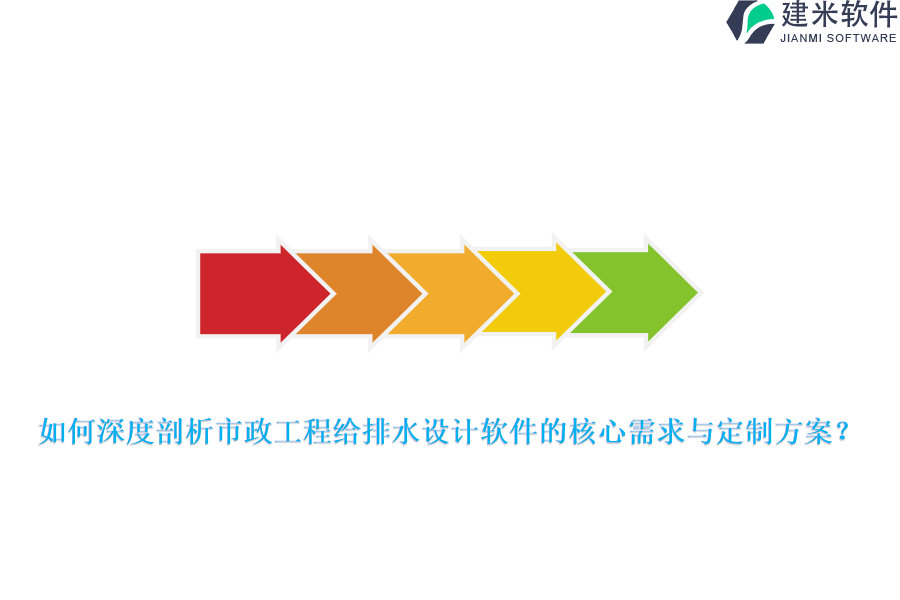 建米软件
JIANMI SOFTWARE

如何深度剖析市政工程给排水设计软件的核心需求与定制方案？